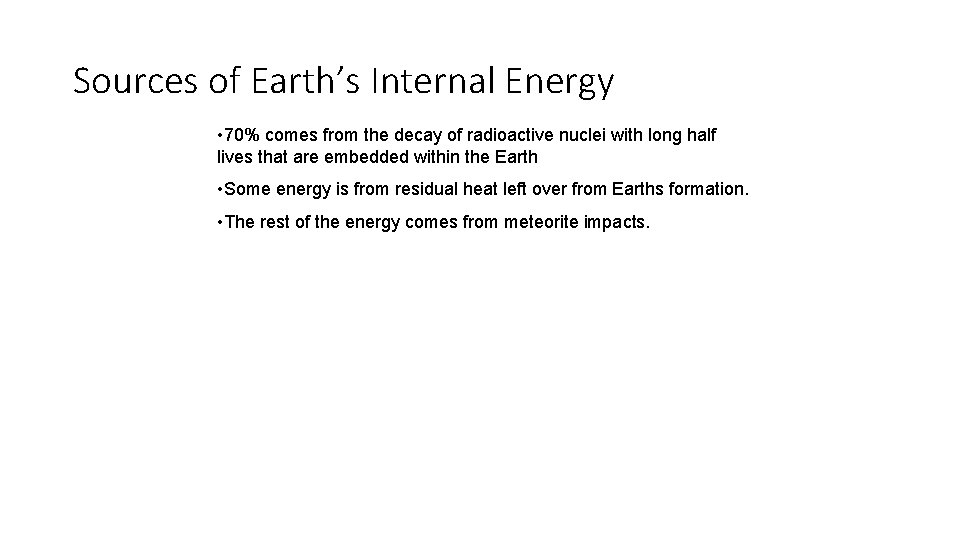 Sources of Earth’s Internal Energy

• 70% comes from the decay of radioactive nuclei with long half lives that are embedded within the Earth

• Some energy is from residual heat left over from Earths formation.

• The rest of the energy comes from meteorite impacts.